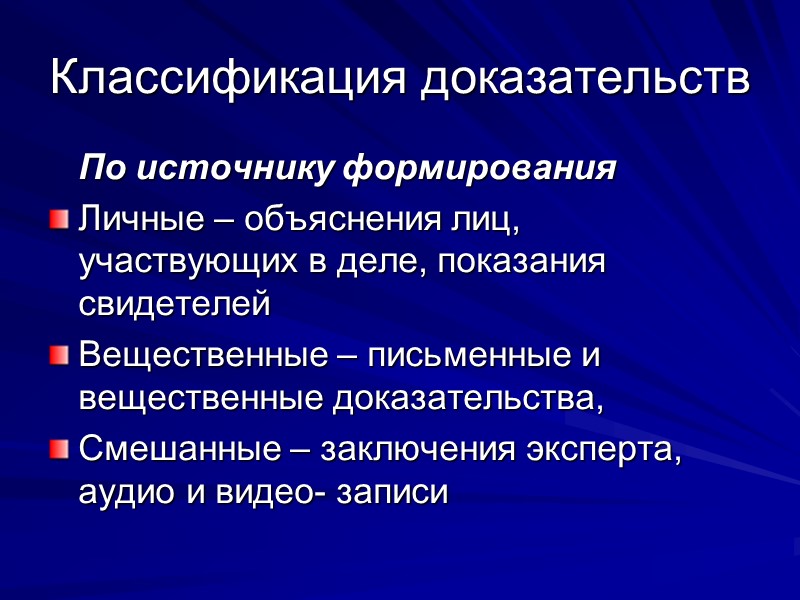 Классификация доказательств

По источнику формирования

Личные – объяснения лиц, участвующих в деле, показания свидетелей

Вещественные – письменные и вещественные доказательства,

Смешанные – заключения эксперта, аудио и видео- записи